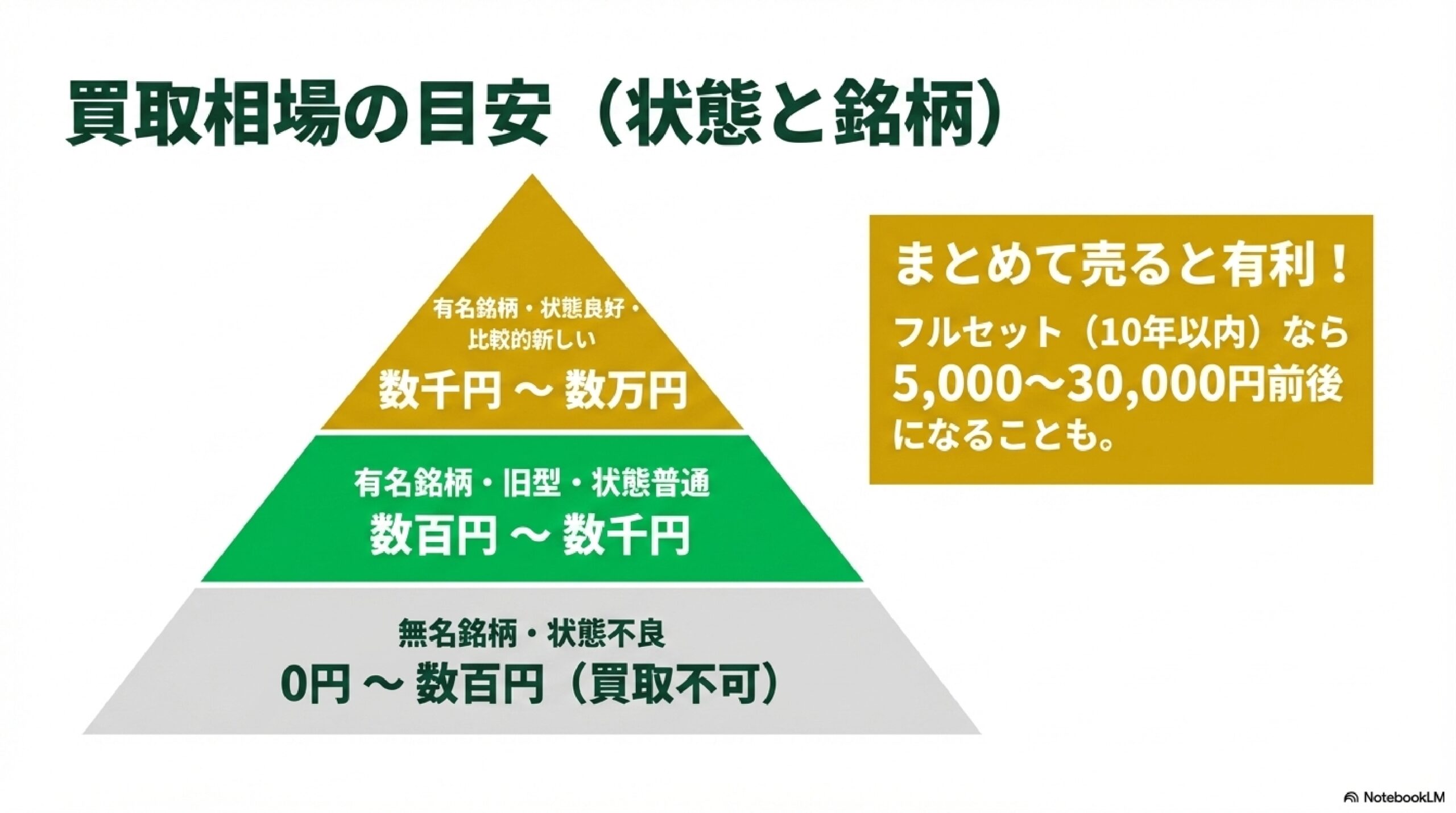 買取相場の目安（状態と銘柄）

有名銘柄・状態良好・比較的新しい
数千円 ～ 数万円

有名銘柄・旧型・状態普通
数百円 ～ 数千円

無名銘柄・状態不良
0円 ～ 数百円（買取不可）

まとめて売ると有利！
フルセット（10年以内）なら5,000～30,000円前後になることも。

NotebookLM